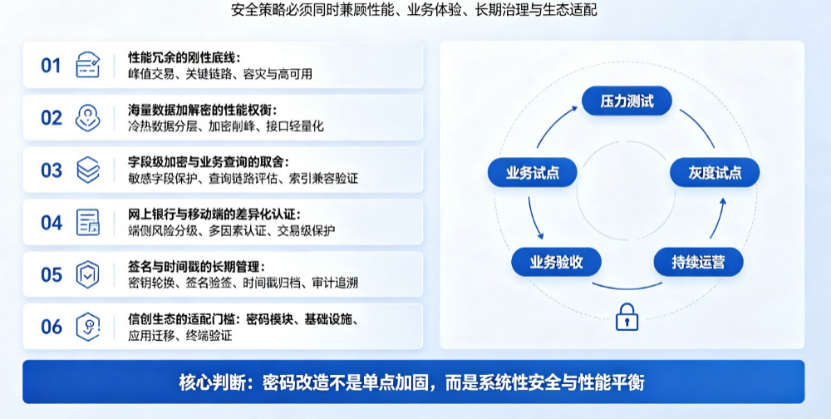 安全策略必须同时兼顾性能、业务体验、长期治理与生态适配

01 性能冗余的刚性底线：
峰值交易、关键链路、容灾与高可用

02 海量数据加解密的性能权衡：
冷热数据分层、加密削峰、接口轻量化

03 字段级加密与业务查询的取舍：
敏感字段保护、查询链路评估、索引兼容验证

04 网上银行与移动端的差异化认证：
端侧风险分级、多因素认证、交易级保护

05 签名与时间戳的长期管理：
密钥轮换、签名验签、时间戳归档、审计追溯

06 信创生态的适配门槛：密码模块、基础设施、应用迁移、终端验证

压力测试
灰度试点
持续运营
业务验收
业务试点

核心判断：密码改造不是单点加固，而是系统性安全与性能平衡